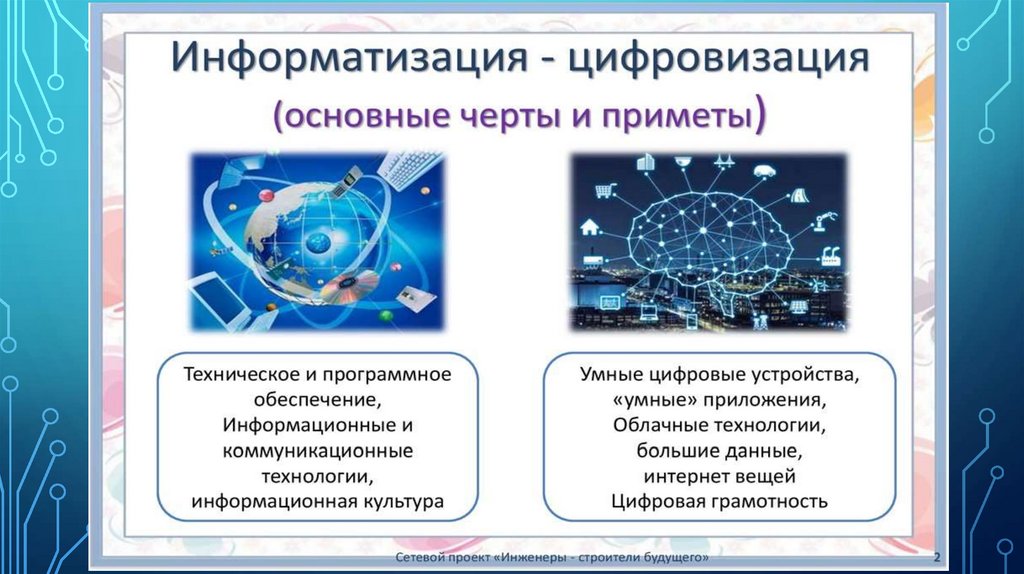 Информатизация - цифровизация

(основные черты и приметы)

Техническое и программное обеспечение, Информационные и коммуникационные технологии, информационная культура

Умные цифровые устройства, «умные» приложения, Облачные технологии, большие данные, интернет вещей Цифровая грамотность

Сетевой проект «Инженеры - строители будущего»

2